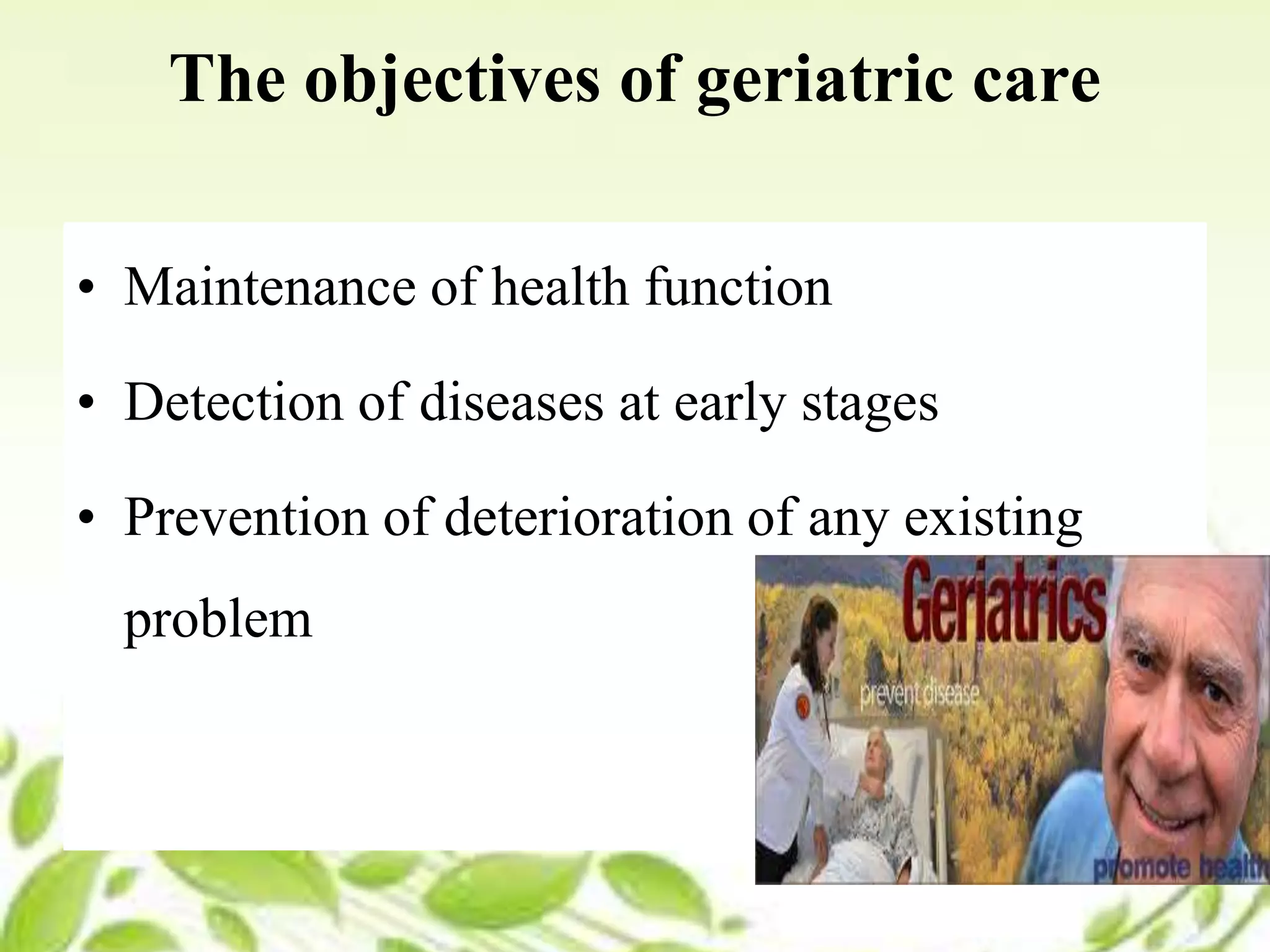 The objectives of geriatric care

• Maintenance of health function

• Detection of diseases at early stages

• Prevention of deterioration of any existing problem

Geriatrics

prevent disease

promote health